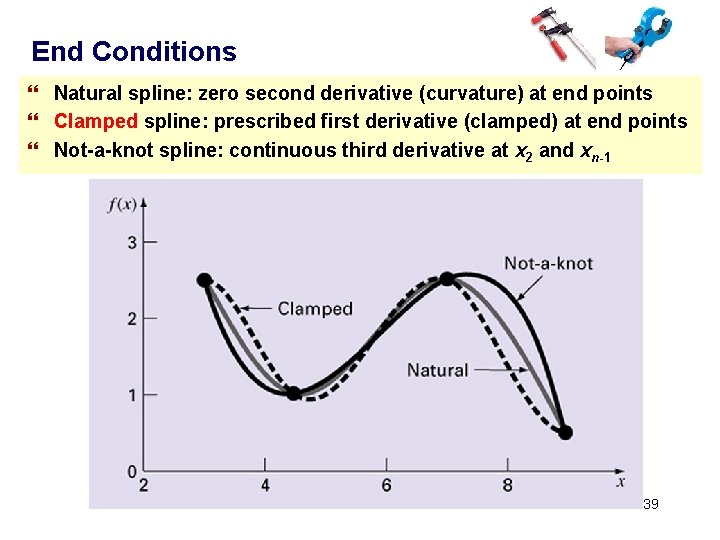 End Conditions

“ Natural spline: zero second derivative (curvature) at end points
“ Clamped spline: prescribed first derivative (clamped) at end points
“ Not-a-knot spline: continuous third derivative at $x_2$ and $x_{n-1}$

$f(x)$
3
2
1
0
2
4
6
8
$x$
Clamped
Not-a-knot
Natural

39